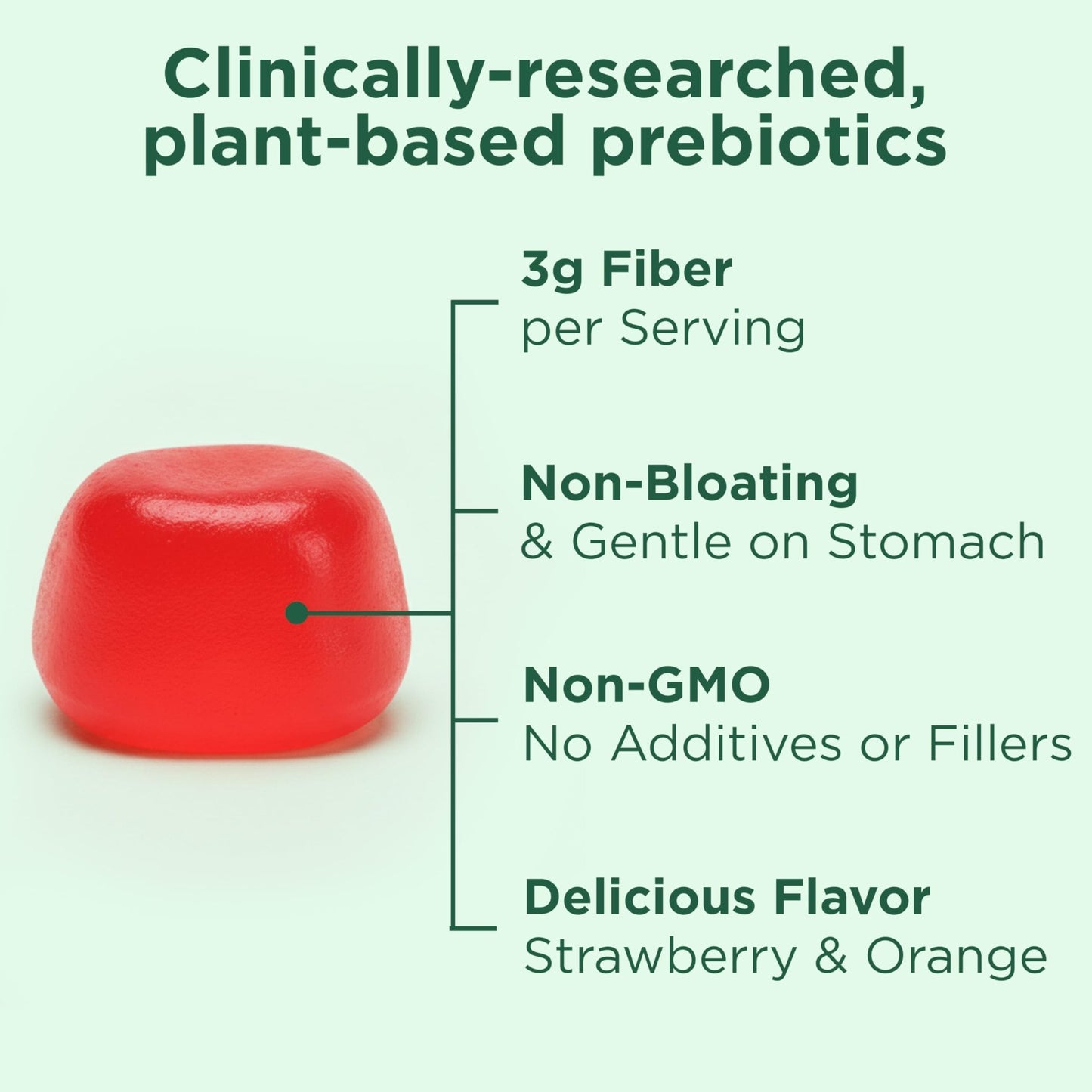 Clinically-researched, plant-based prebiotics

3g Fiber
per Serving

Non-Bloating
& Gentle on Stomach

Non-GMO
No Additives or Fillers

Delicious Flavor
Strawberry & Orange